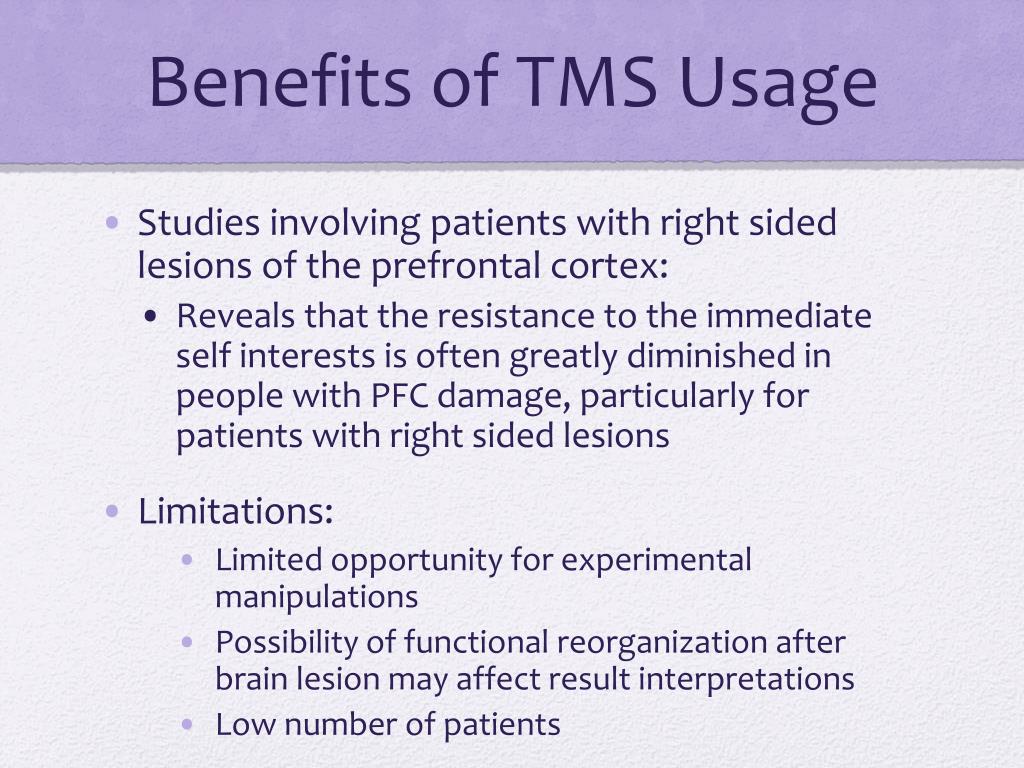 Benefits of TMS Usage

• Studies involving patients with right sided lesions of the prefrontal cortex:
  • Reveals that the resistance to the immediate self interests is often greatly diminished in people with PFC damage, particularly for patients with right sided lesions

• Limitations:
  • Limited opportunity for experimental manipulations
  • Possibility of functional reorganization after brain lesion may affect result interpretations
  • Low number of patients